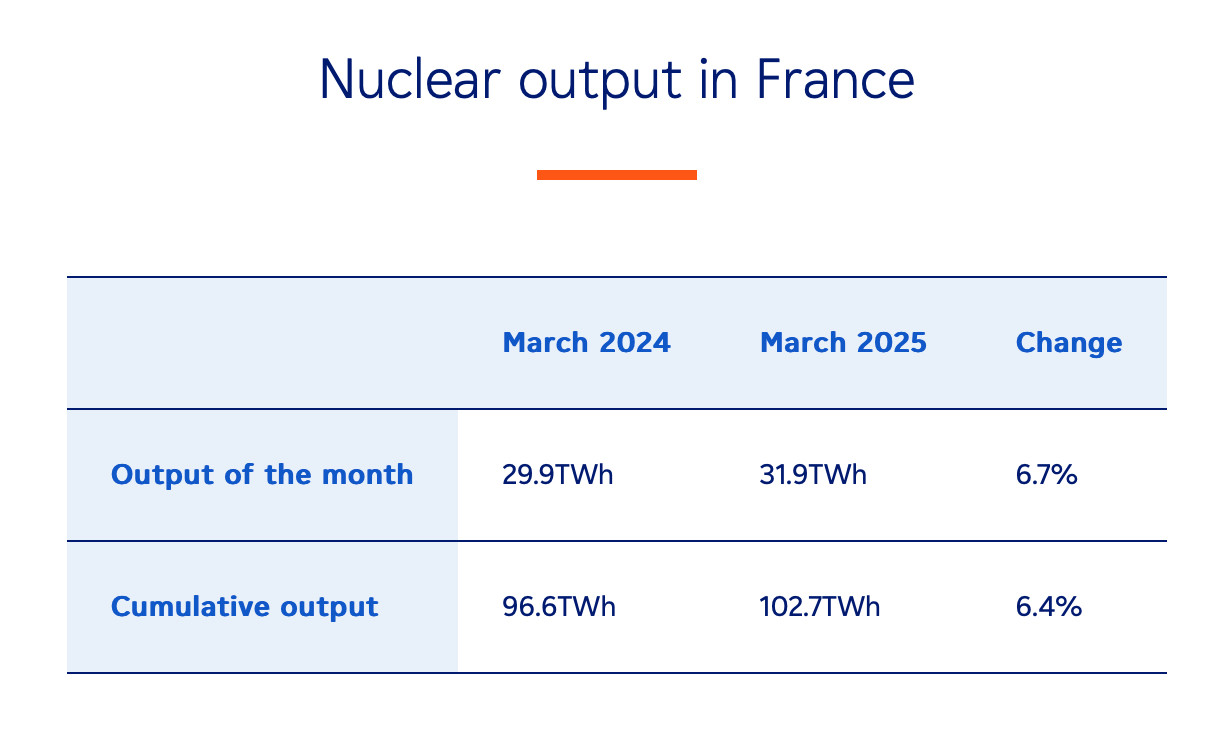 Nuclear output in France

|  | March 2024 | March 2025 | Change |
|---|---|---|---|
| Output of the month | 29.9TWh | 31.9TWh | 6.7% |
| Cumulative output | 96.6TWh | 102.7TWh | 6.4% |